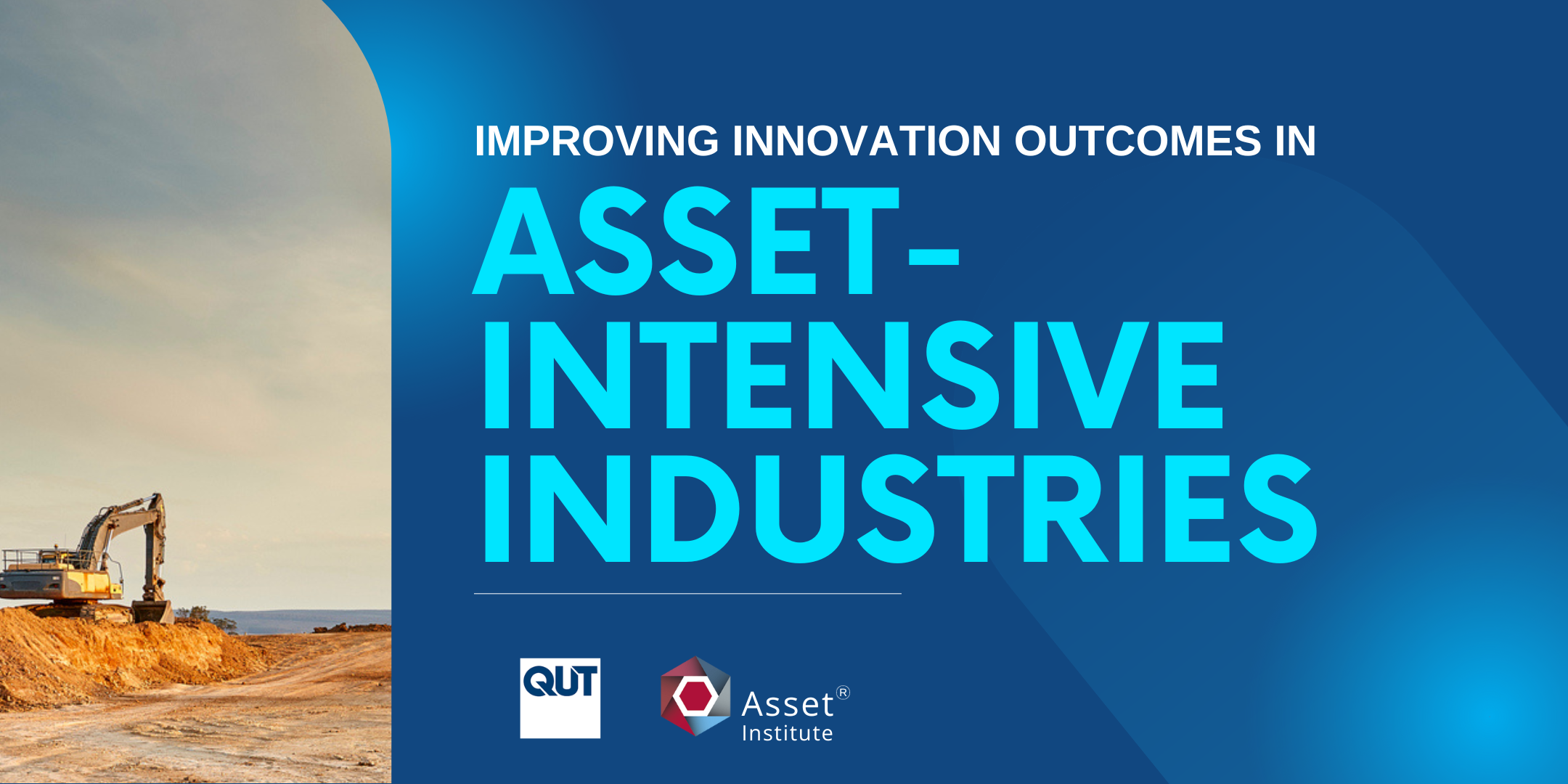 IMPROVING INNOVATION OUTCOMES IN

ASSET-INTENSIVE INDUSTRIES

QUT

Asset® Institute